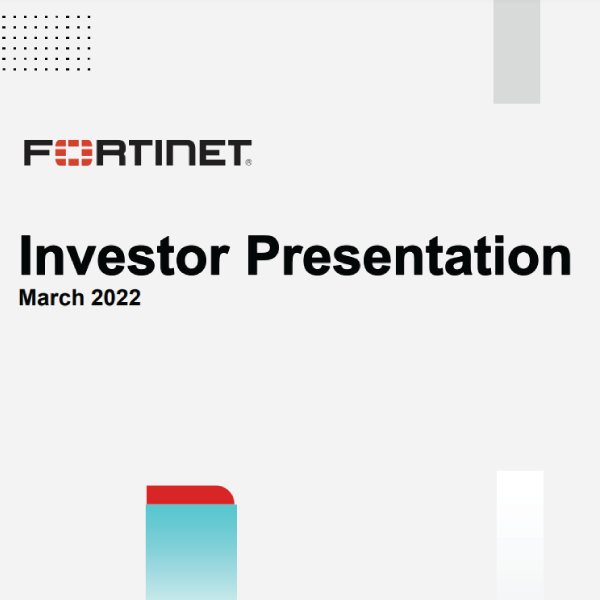 FORTINET®

Investor Presentation
March 2022